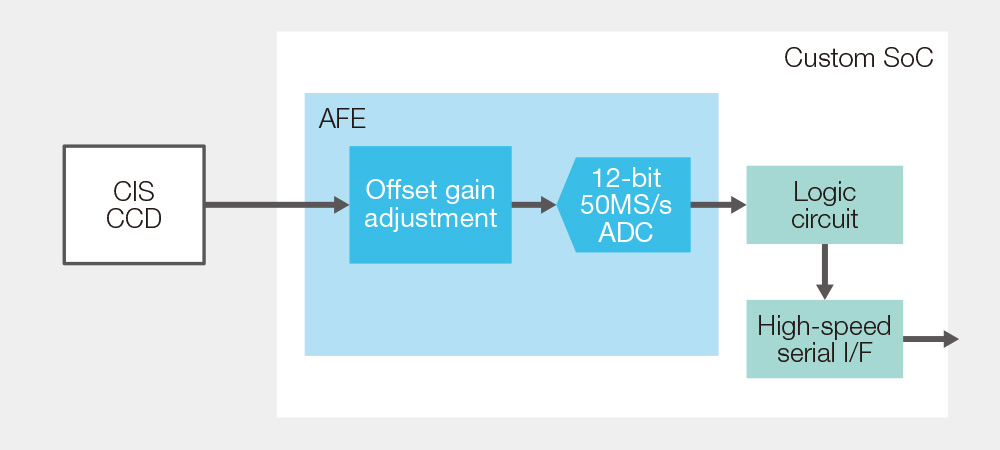 Custom SoC

AFE

CIS
CCD

Offset gain adjustment

12-bit
50MS/s
ADC

Logic circuit

High-speed serial I/F